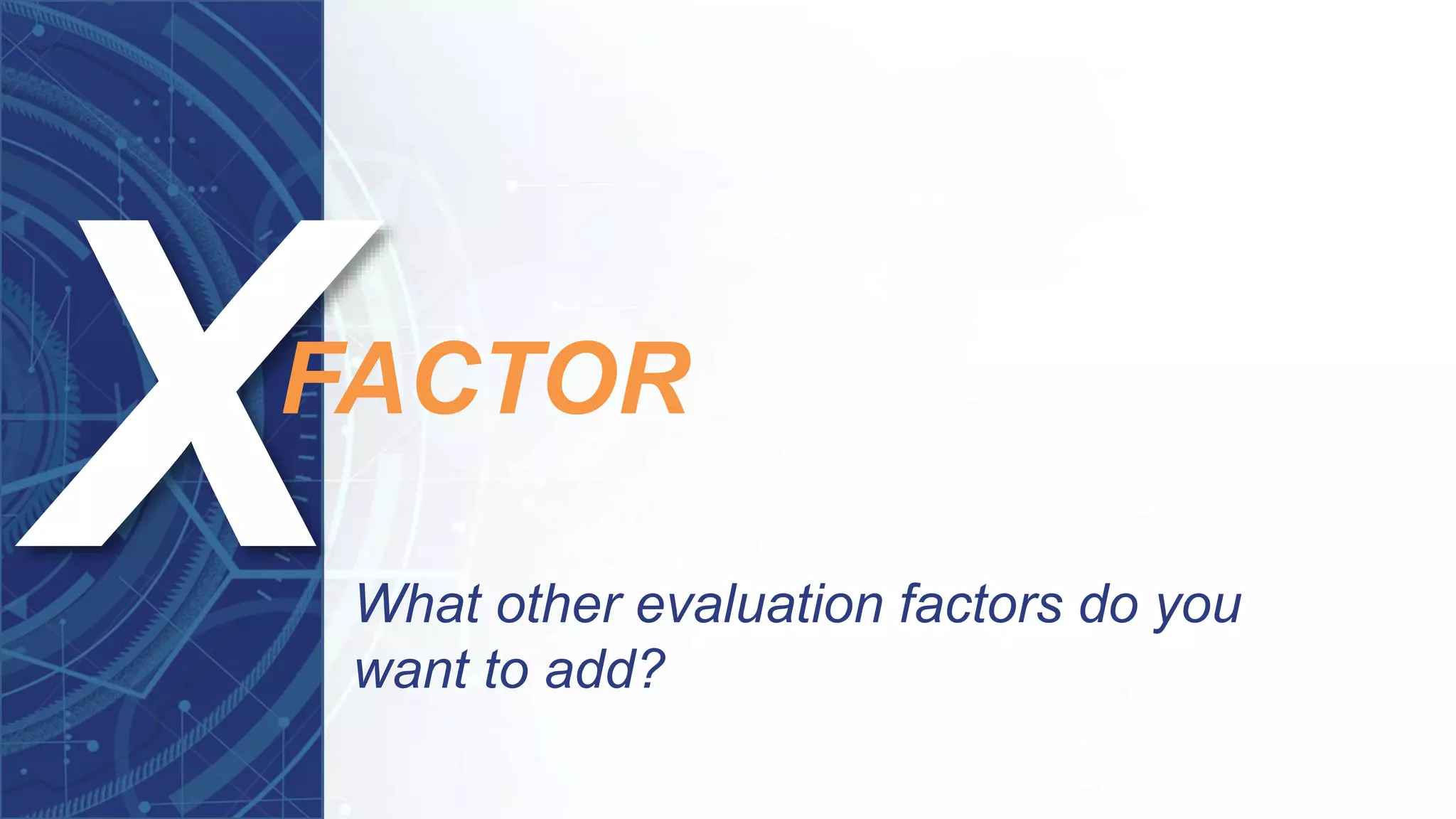 X FACTOR

What other evaluation factors do you want to add?